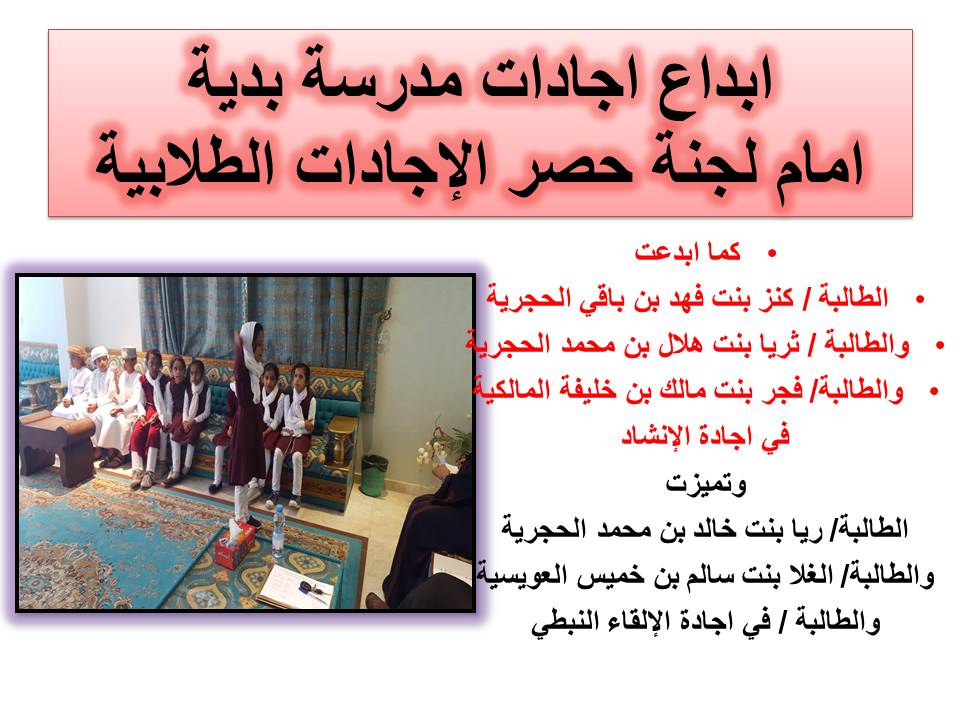 ابداع اجادات مدرسة بدية
امام لجنة حصر الإجادات الطلابية

• كما ابدعت
• الطالبة / كنز بنت فهد بن باقي الحجرية
• والطالبة / ثريا بنت هلال بن محمد الحجرية
• والطالبة/ فجر بنت مالك بن خليفة المالكية
في اجادة الإنشاد

وتميزت
الطالبة/ ريا بنت خالد بن محمد الحجرية
والطالبة/ الغلا بنت سالم بن خميس العويسية
والطالبة / في اجادة الإلقاء النبطي